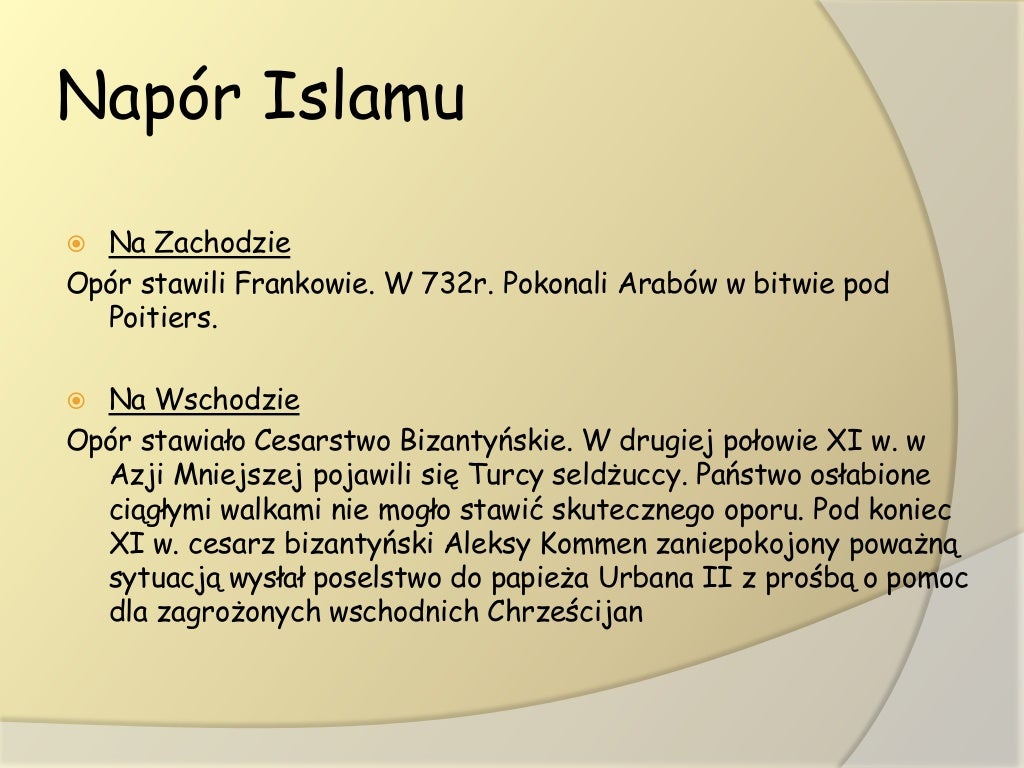 Napór Islamu

Na Zachodzie

Opór stawili Frankowie. W 732r. Pokonali Arabów w bitwie pod Poitiers.

Na Wschodzie

Opór stawiało Cesarstwo Bizantyńskie. W drugiej połowie XI w. w Azji Mniejszej pojawili się Turcy seldżuccy. Państwo osłabione ciągłymi walkami nie mogło stawić skutecznego oporu. Pod koniec XI w. cesarz bizantyński Aleksy Kommen zaniepokojony poważną sytuacją wysłał poselstwo do papieża Urbana II z prośbą o pomoc dla zagrożonych wschodnich Chrześcijan